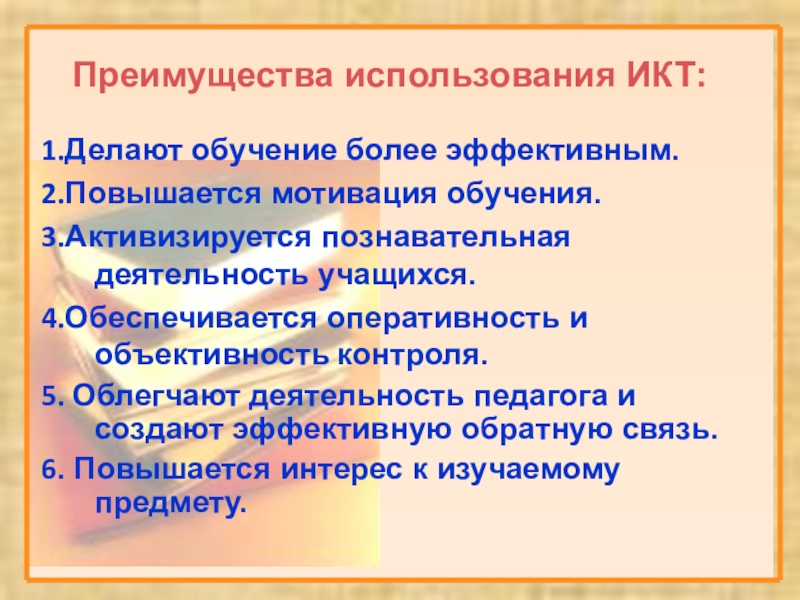 Преимущества использования ИКТ:

1.Делают обучение более эффективным.

2.Повышается мотивация обучения.

3.Активизируется познавательная деятельность учащихся.

4.Обеспечивается оперативность и объективность контроля.

5. Облегчают деятельность педагога и создают эффективную обратную связь.

6. Повышается интерес к изучаемому предмету.